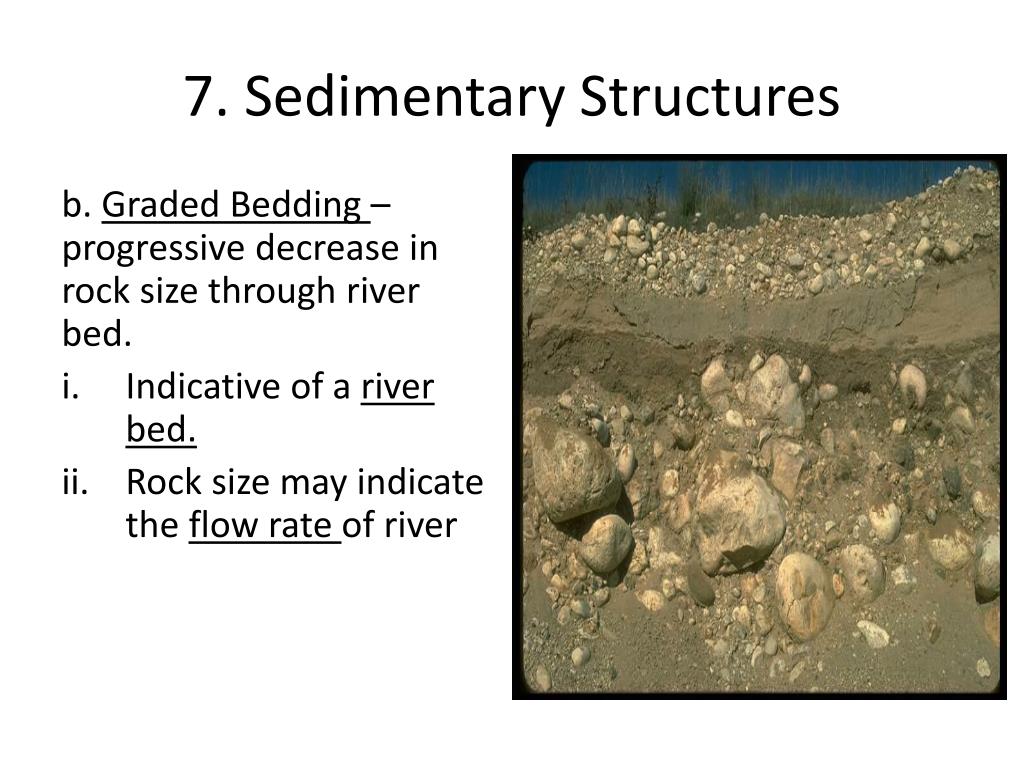 7. Sedimentary Structures

b. Graded Bedding – progressive decrease in rock size through river bed.

i. Indicative of a river bed.

ii. Rock size may indicate the flow rate of river